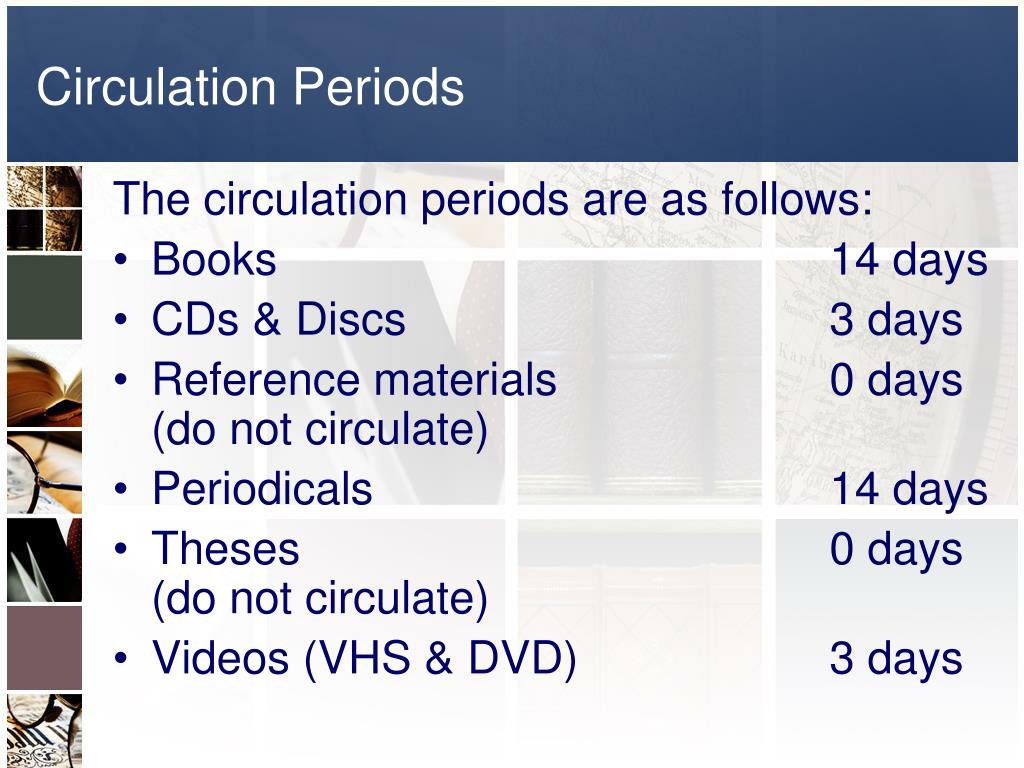 Circulation Periods

The circulation periods are as follows:
• Books 14 days
• CDs & Discs 3 days
• Reference materials 0 days
(do not circulate)
• Periodicals 14 days
• Theses 0 days
(do not circulate)
• Videos (VHS & DVD) 3 days